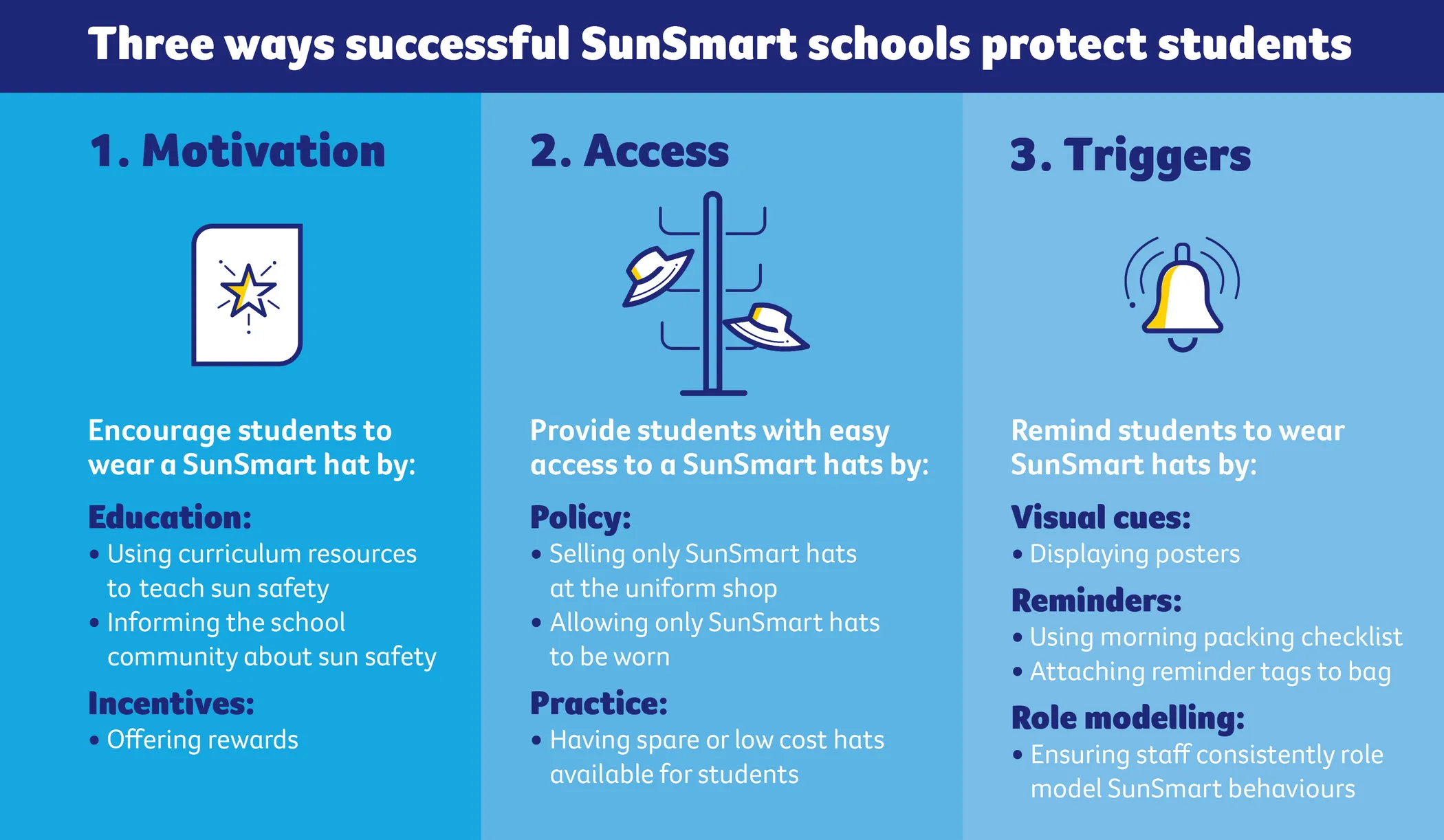 Three ways successful SunSmart schools protect students

1. Motivation

Encourage students to wear a SunSmart hat by:

Education:
• Using curriculum resources to teach sun safety
• Informing the school community about sun safety

Incentives:
• Offering rewards

2. Access

Provide students with easy access to a SunSmart hats by:

Policy:
• Selling only SunSmart hats at the uniform shop
• Allowing only SunSmart hats to be worn

Practice:
• Having spare or low cost hats available for students

3. Triggers

Remind students to wear SunSmart hats by:

Visual cues:
• Displaying posters

Reminders:
• Using morning packing checklist
• Attaching reminder tags to bag

Role modelling:
• Ensuring staff consistently role model SunSmart behaviours